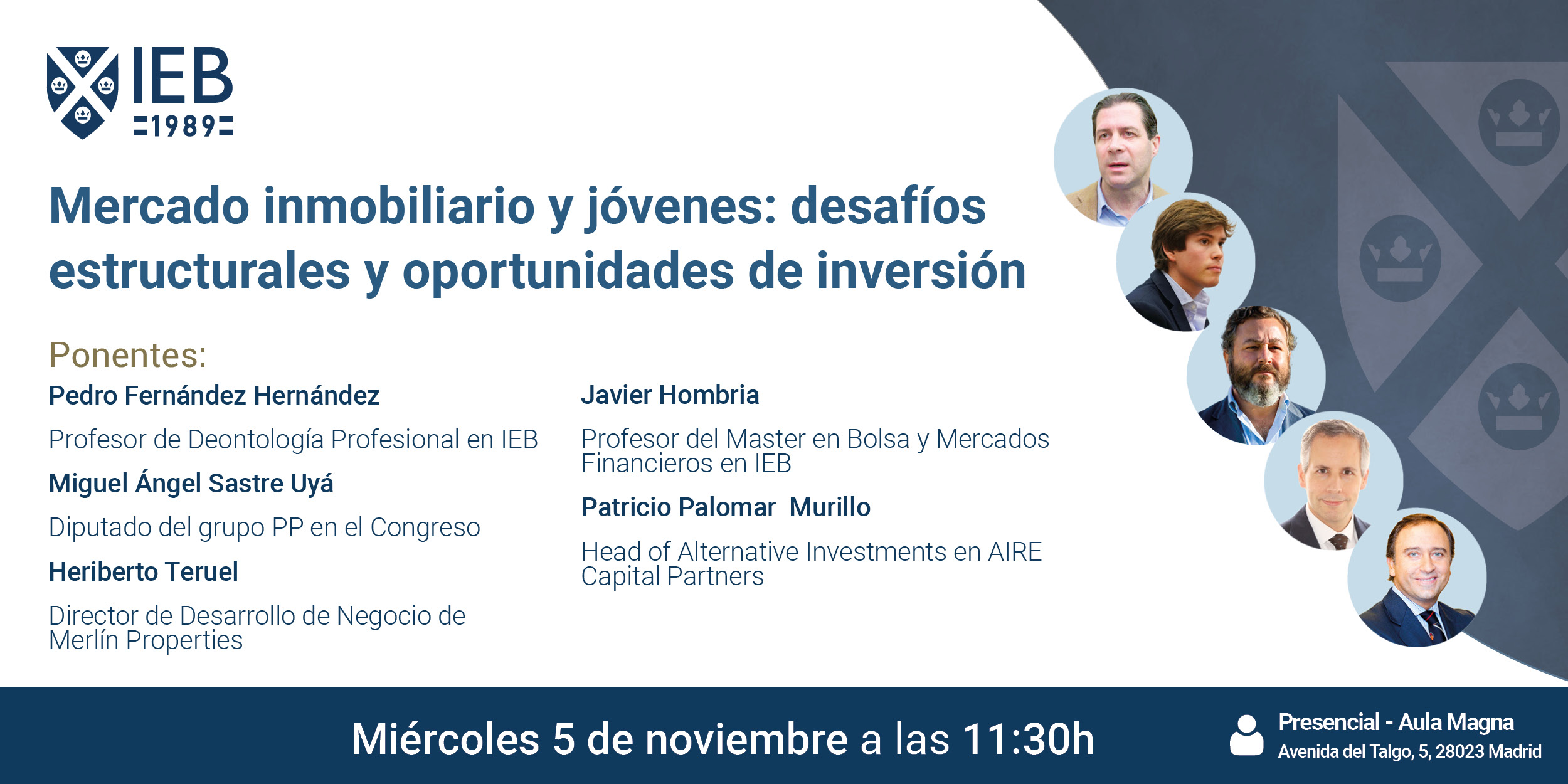 IEB
1989

Mercado inmobiliario y jóvenes: desafíos estructurales y oportunidades de inversión

Ponentes:

Pedro Fernández Hernández

Profesor de Deontología Profesional en IEB

Miguel Ángel Sastre Uyá

Diputado del grupo PP en el Congreso

Heriberto Teruel

Director de Desarrollo de Negocio de Merlín Properties

Javier Hombria

Profesor del Master en Bolsa y Mercados Financieros en IEB

Patricio Palomar Murillo

Head of Alternative Investments en AIRE Capital Partners

Miércoles 5 de noviembre a las 11:30h

Presencial - Aula Magna
Avenida del Talgo, 5, 28023 Madrid